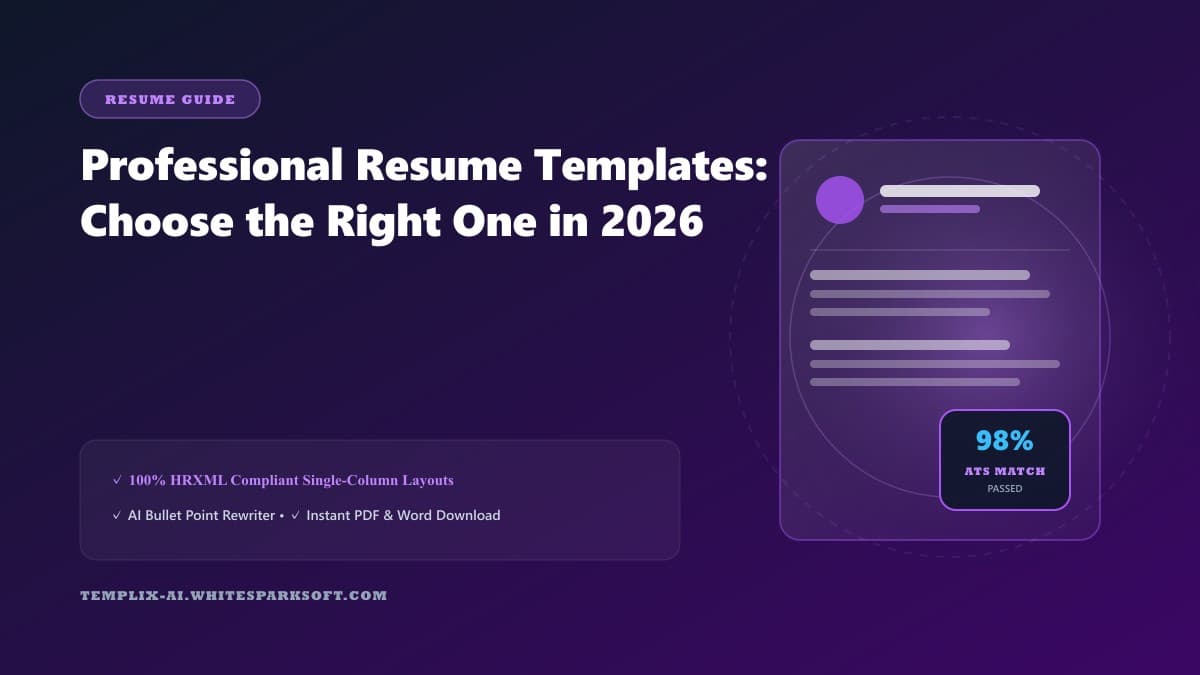 RESUME GUIDE

Professional Resume Templates: Choose the Right One in 2026

✓ 100% HRXML Compliant Single-Column Layouts

✓ AI Bullet Point Rewriter • ✓ Instant PDF & Word Download

TEMPLIX-AI.WHITESPARKSOFT.COM

98%

ATS MATCH

PASSED